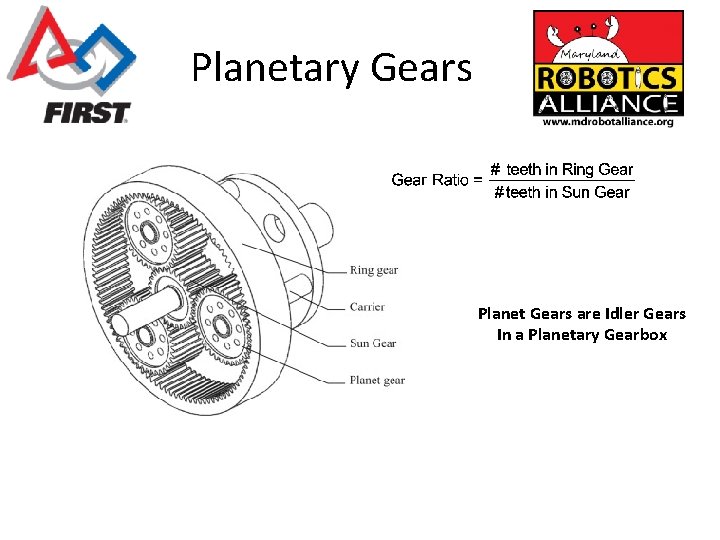 FIRST

Planetary Gears

Maryland
ROBOTICS
ALLIANCE
www.mdrobotalliance.org

Gear Ratio = $\frac{\text{\# teeth in Ring Gear}}{\text{\#teeth in Sun Gear}}$

Ring gear
Carrier
Sun Gear
Planet gear

Planet Gears are Idler Gears
In a Planetary Gearbox